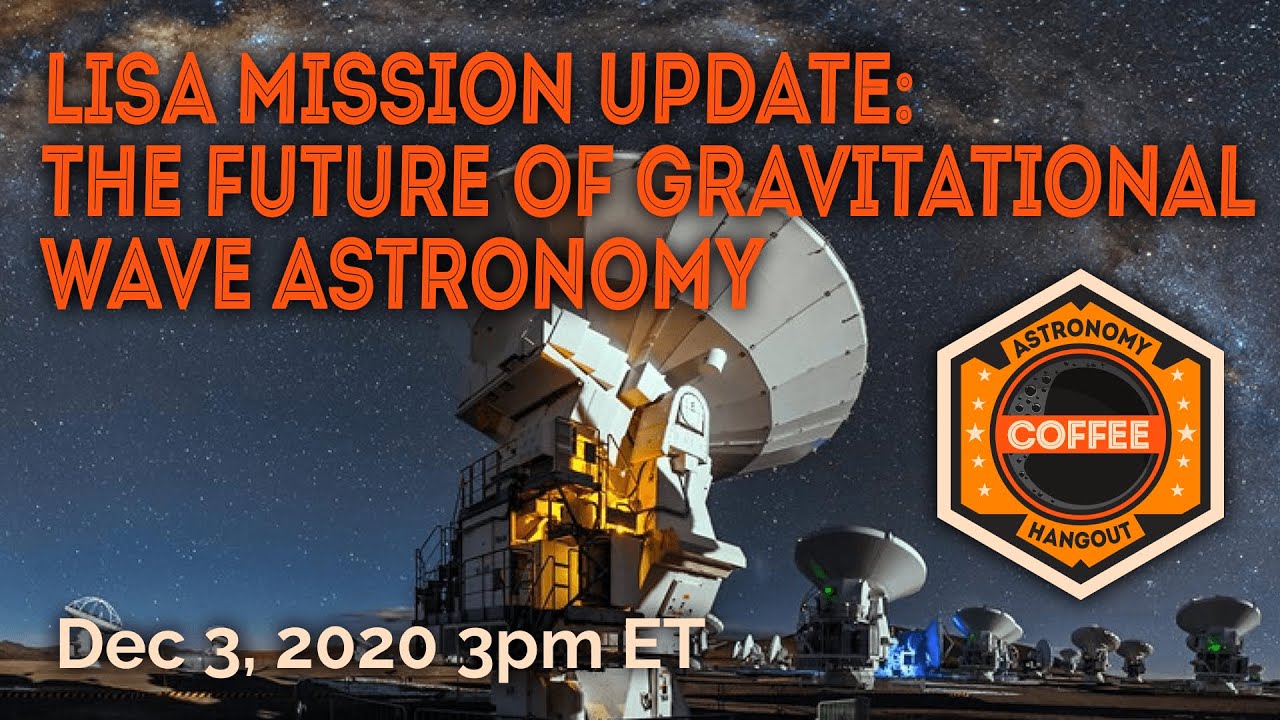 LISA MISSION UPDATE: THE FUTURE OF GRAVITATIONAL WAVE ASTRONOMY

ASTRONOMY
COFFEE
HANGOUT

Dec 3, 2020 3pm ET